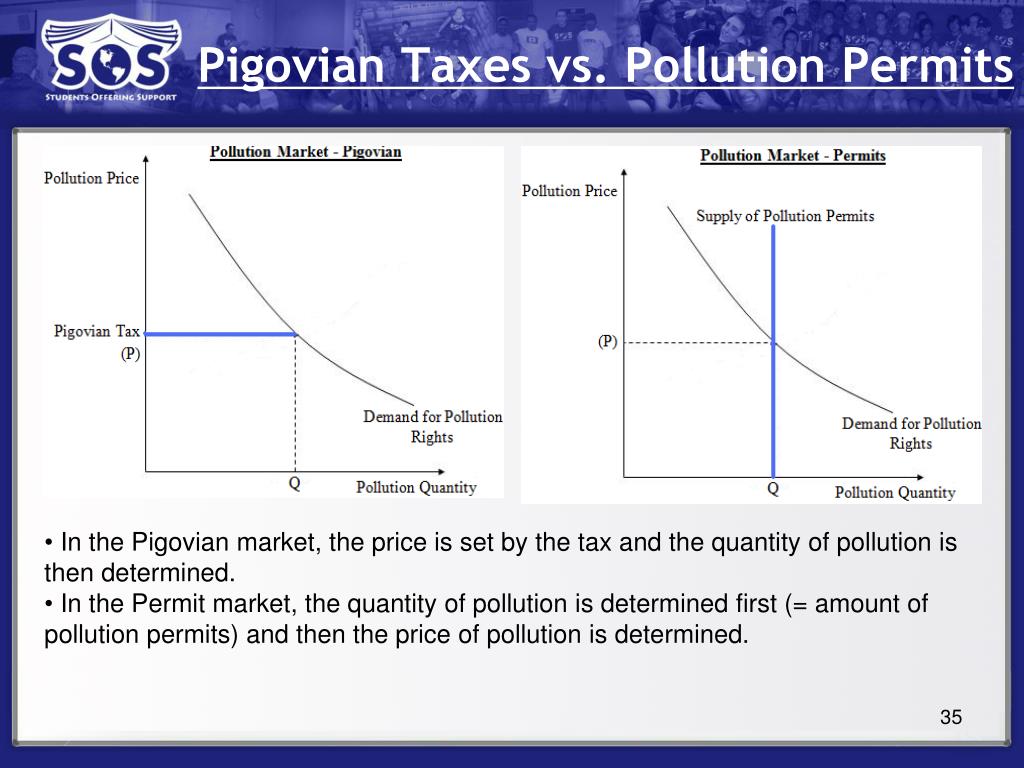 SOS
STUDENTS OFFERING SUPPORT

Pigovian Taxes vs. Pollution Permits

Pollution Market - Pigovian

Pollution Price

Pigovian Tax
(P)

Demand for Pollution Rights

Q

Pollution Quantity

Pollution Market - Permits

Pollution Price

Supply of Pollution Permits

(P)

Demand for Pollution Rights

Q

Pollution Quantity

• In the Pigovian market, the price is set by the tax and the quantity of pollution is then determined.
• In the Permit market, the quantity of pollution is determined first (= amount of pollution permits) and then the price of pollution is determined.

35